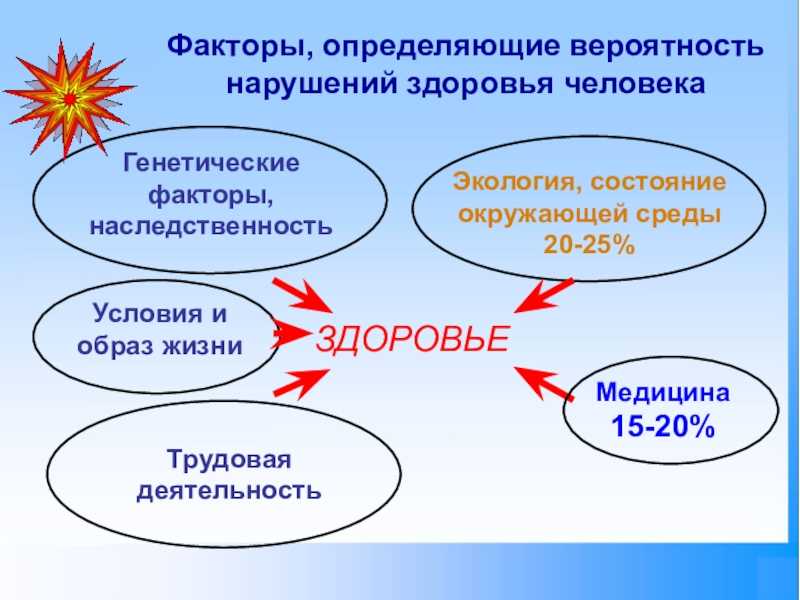 Факторы, определяющие вероятность нарушений здоровья человека

Генетические факторы, наследственность

Экология, состояние окружающей среды 20-25%

Условия и образ жизни

ЗДОРОВЬЕ

Медицина 15-20%

Трудовая деятельность